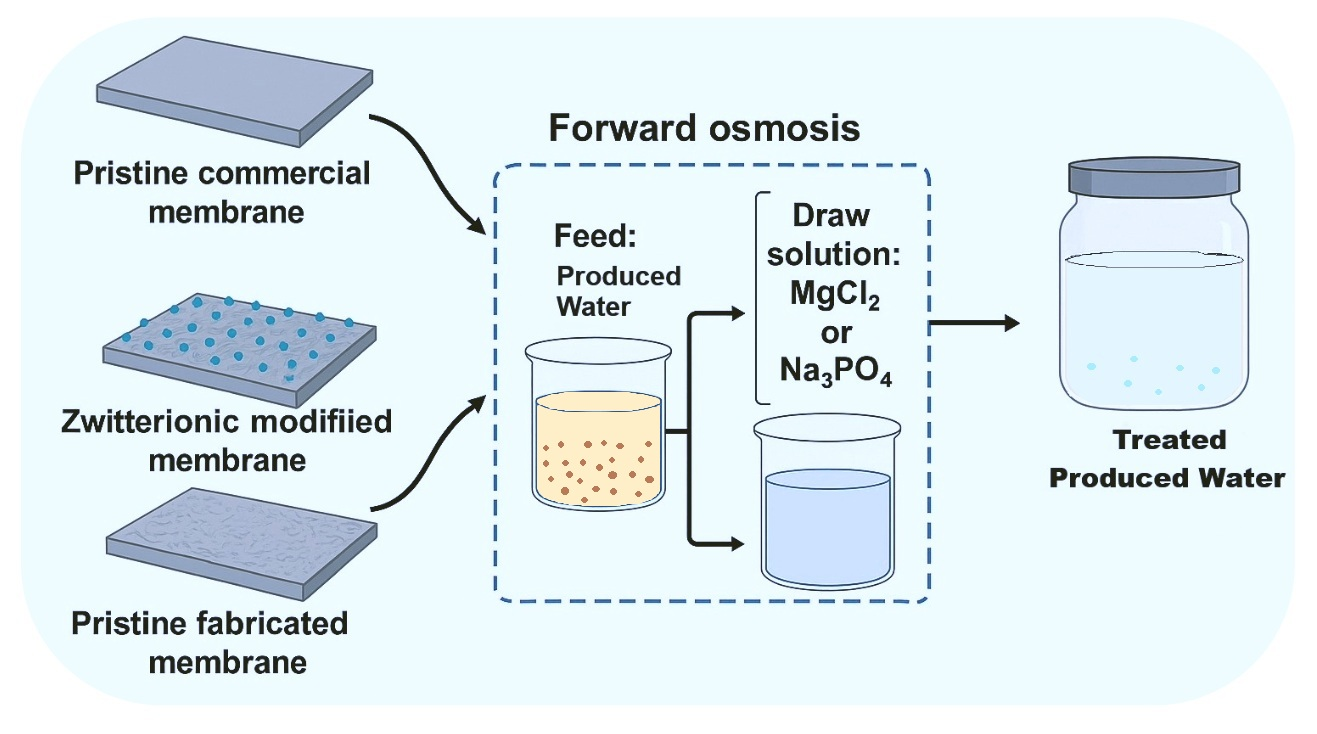 Pristine commercial membrane

Zwitterionic modifiied membrane

Pristine fabricated membrane

Forward osmosis

Feed:
Produced Water

Draw solution:
$MgCl_2$
or
$Na_3PO_4$

Treated Produced Water